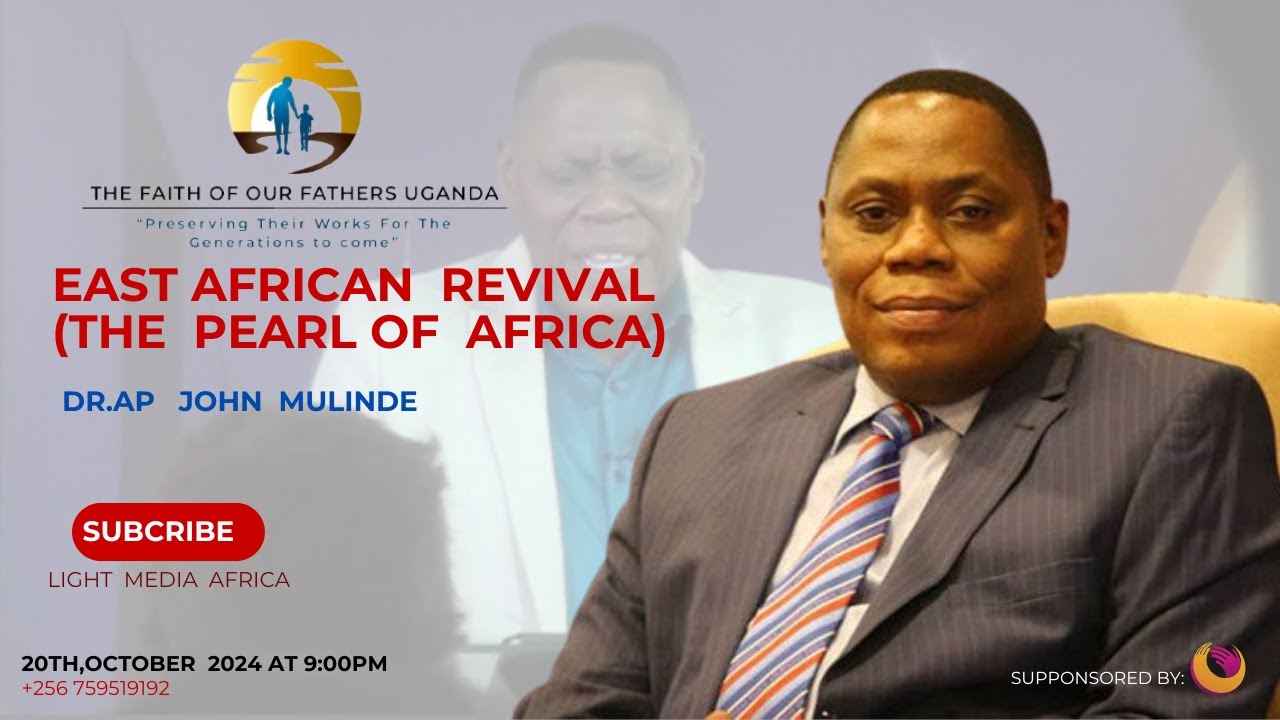 THE FAITH OF OUR FATHERS UGANDA
"Preserving Their Works For The Generations to come"

EAST AFRICAN REVIVAL (THE PEARL OF AFRICA)

DR.AP JOHN MULINDE

SUBCRIBE
LIGHT MEDIA AFRICA

20TH,OCTOBER 2024 AT 9:00PM
+256 759519192

SUPPONSORED BY: